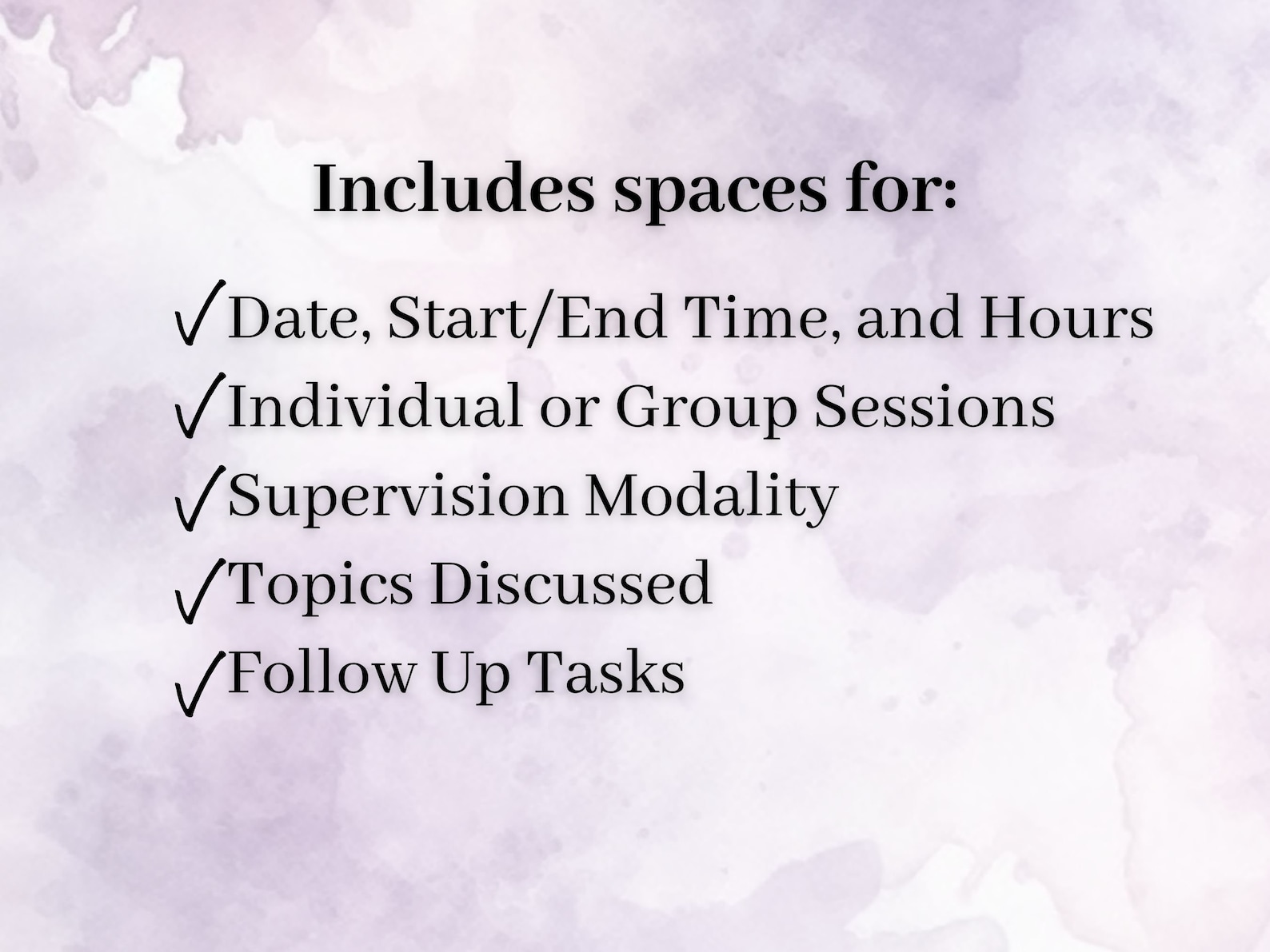 Includes spaces for:

✓Date, Start/End Time, and Hours
✓Individual or Group Sessions
✓Supervision Modality
✓Topics Discussed
✓Follow Up Tasks